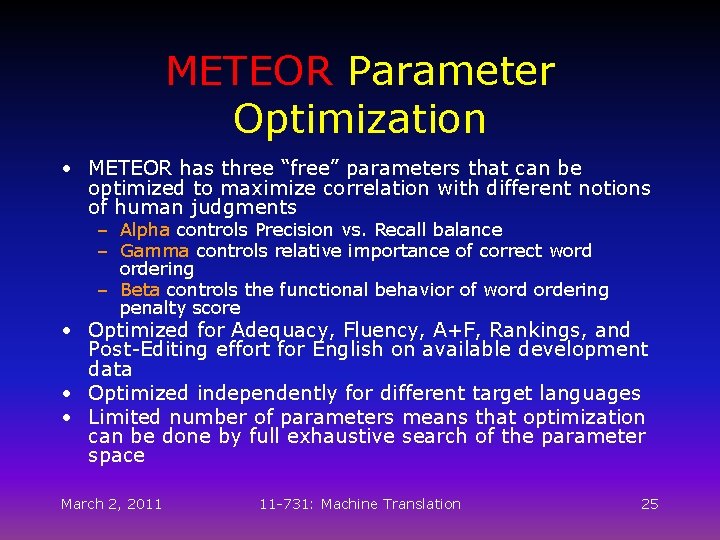 METEOR Parameter Optimization

• METEOR has three “free” parameters that can be optimized to maximize correlation with different notions of human judgments
  – Alpha controls Precision vs. Recall balance
  – Gamma controls relative importance of correct word ordering
  – Beta controls the functional behavior of word ordering penalty score
• Optimized for Adequacy, Fluency, A+F, Rankings, and Post-Editing effort for English on available development data
• Optimized independently for different target languages
• Limited number of parameters means that optimization can be done by full exhaustive search of the parameter space

March 2, 2011
11-731: Machine Translation
25